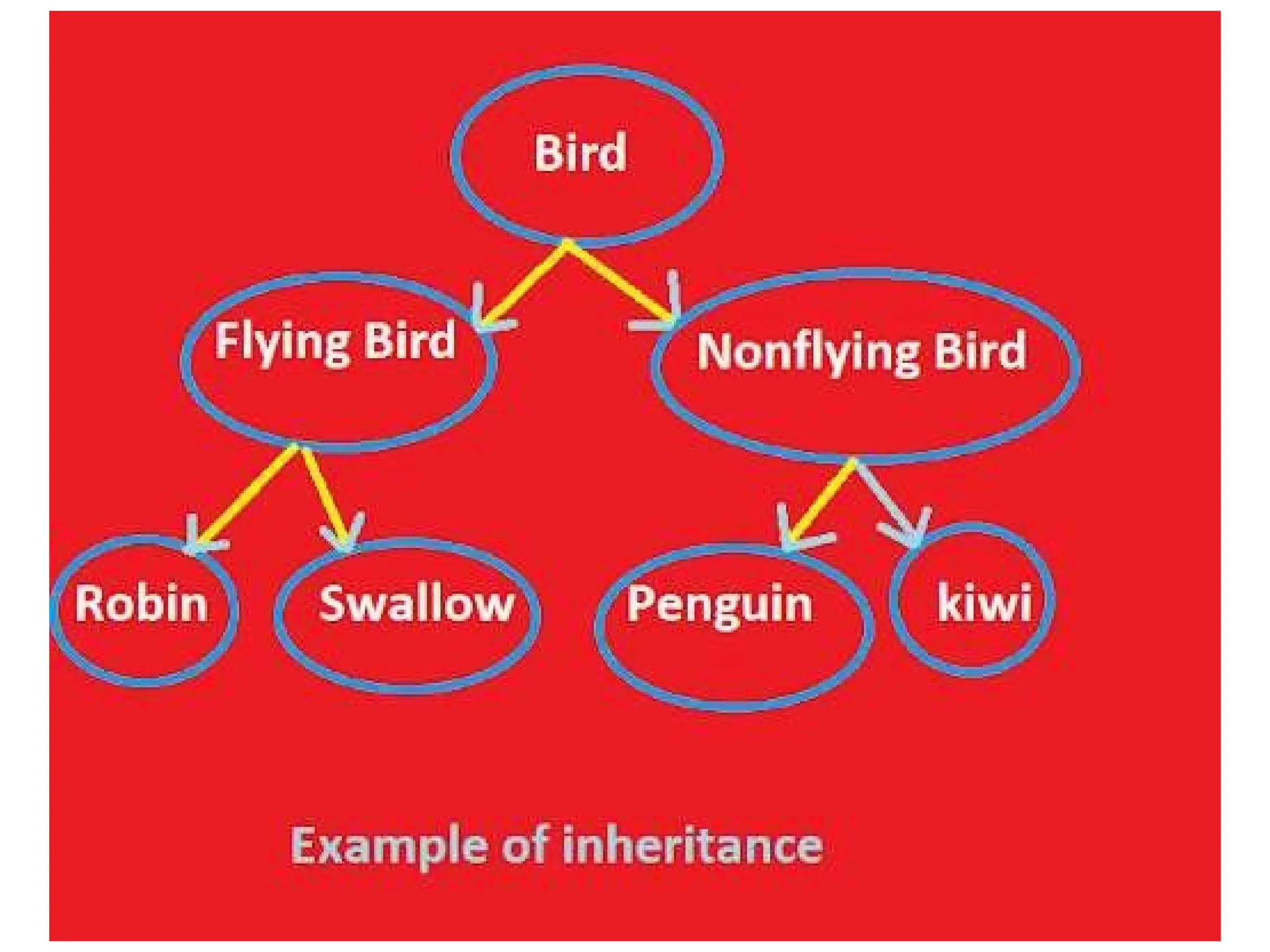 Bird

Flying Bird

Nonflying Bird

Robin

Swallow

Penguin

kiwi

Example of inheritance